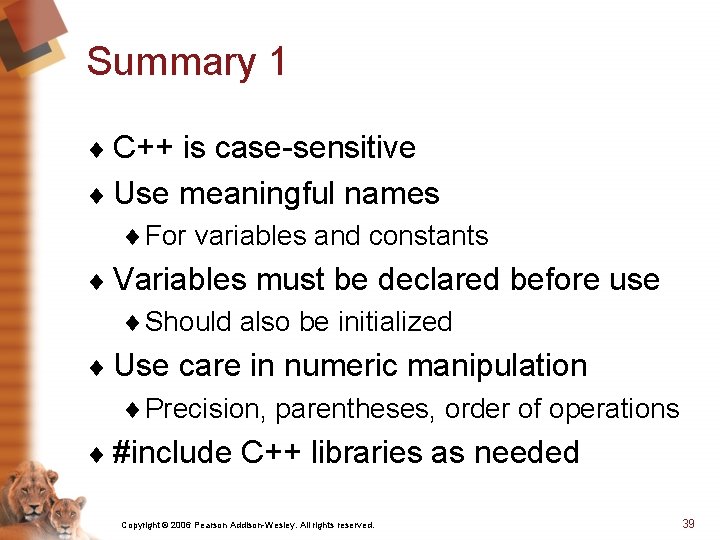 Summary 1

♦ C++ is case-sensitive

♦ Use meaningful names

♦ For variables and constants

♦ Variables must be declared before use

♦ Should also be initialized

♦ Use care in numeric manipulation

♦ Precision, parentheses, order of operations

♦ #include C++ libraries as needed

Copyright © 2006 Pearson Addison-Wesley. All rights reserved.

39